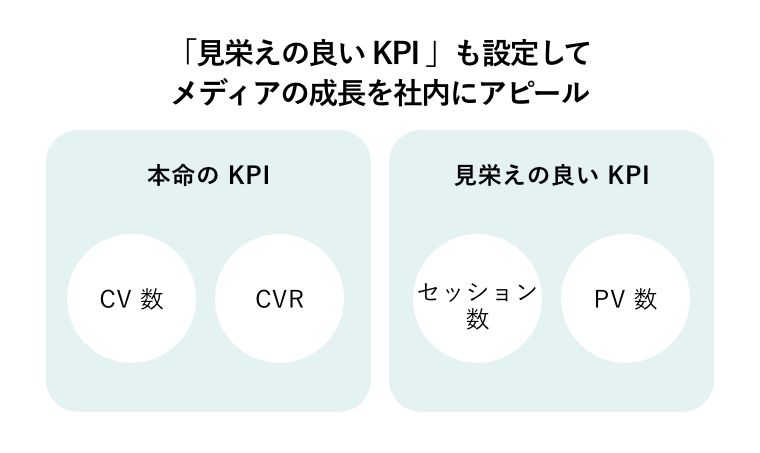 「見栄えの良い KPI」も設定して
メディアの成長を社内にアピール

本命の KPI

CV 数

CVR

見栄えの良い KPI

セッション数

PV 数